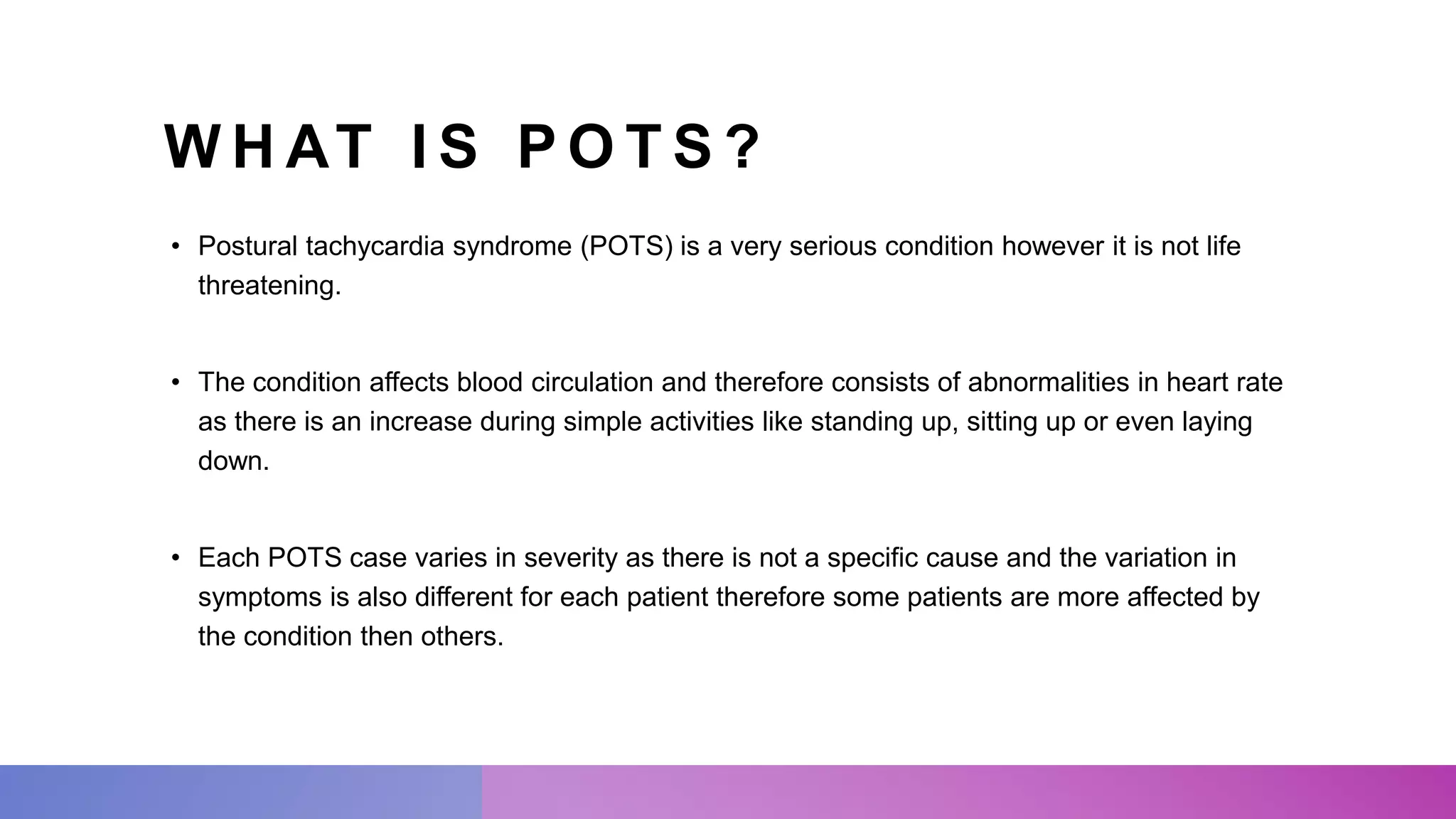 WHAT IS POTS?

• Postural tachycardia syndrome (POTS) is a very serious condition however it is not life threatening.

• The condition affects blood circulation and therefore consists of abnormalities in heart rate as there is an increase during simple activities like standing up, sitting up or even laying down.

• Each POTS case varies in severity as there is not a specific cause and the variation in symptoms is also different for each patient therefore some patients are more affected by the condition then others.